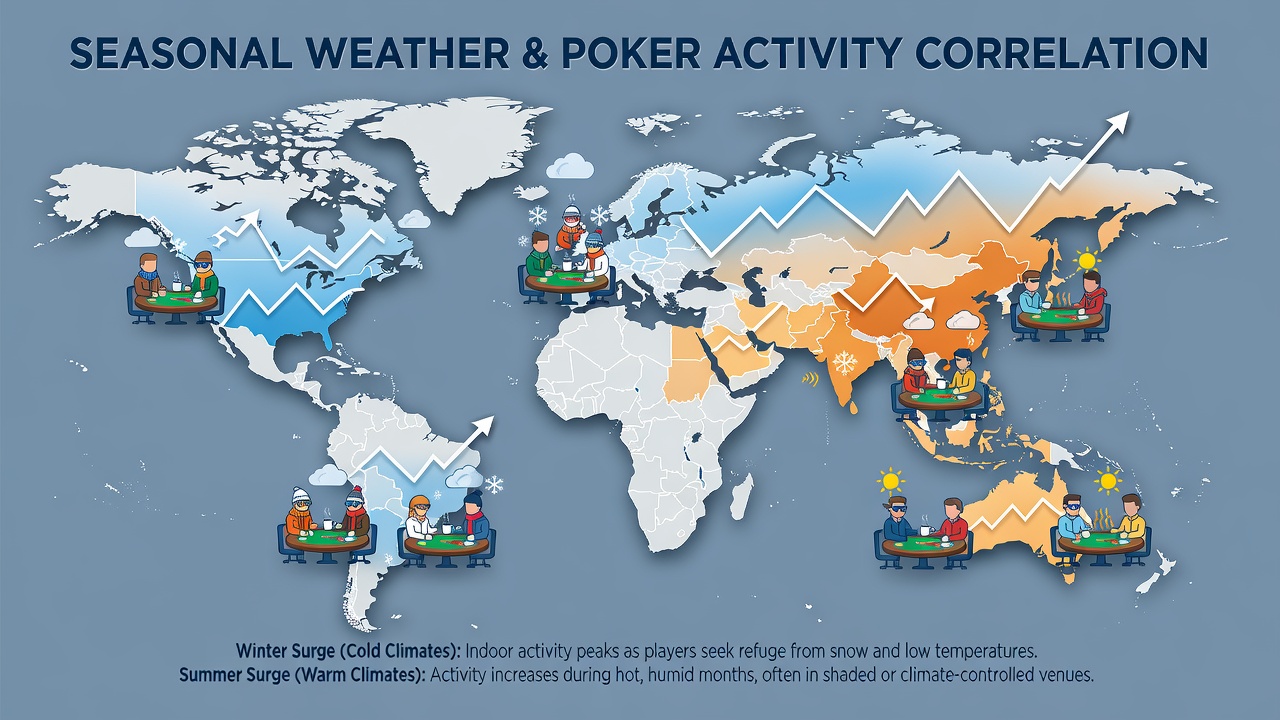 SEASONAL WEATHER & POKER ACTIVITY CORRELATION

Winter Surge (Cold Climates): Indoor activity peaks as players seek refuge from snow and low temperatures.
Summer Surge (Warm Climates): Activity increases during hot, humid months, often in shaded or climate-controlled venues.